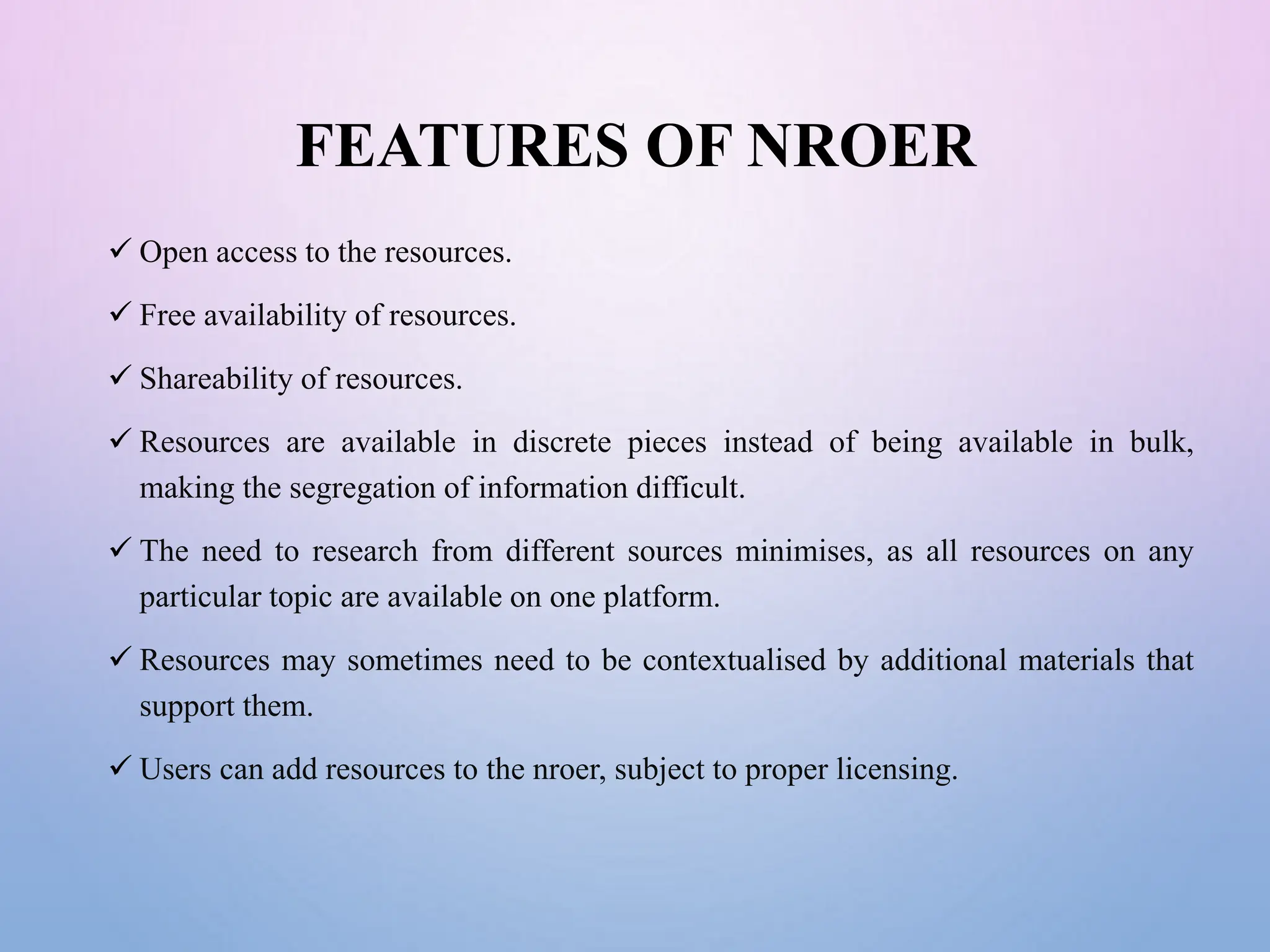 FEATURES OF NROER

✓ Open access to the resources.

✓ Free availability of resources.

✓ Shareability of resources.

✓ Resources are available in discrete pieces instead of being available in bulk, making the segregation of information difficult.

✓ The need to research from different sources minimises, as all resources on any particular topic are available on one platform.

✓ Resources may sometimes need to be contextualised by additional materials that support them.

✓ Users can add resources to the nroer, subject to proper licensing.